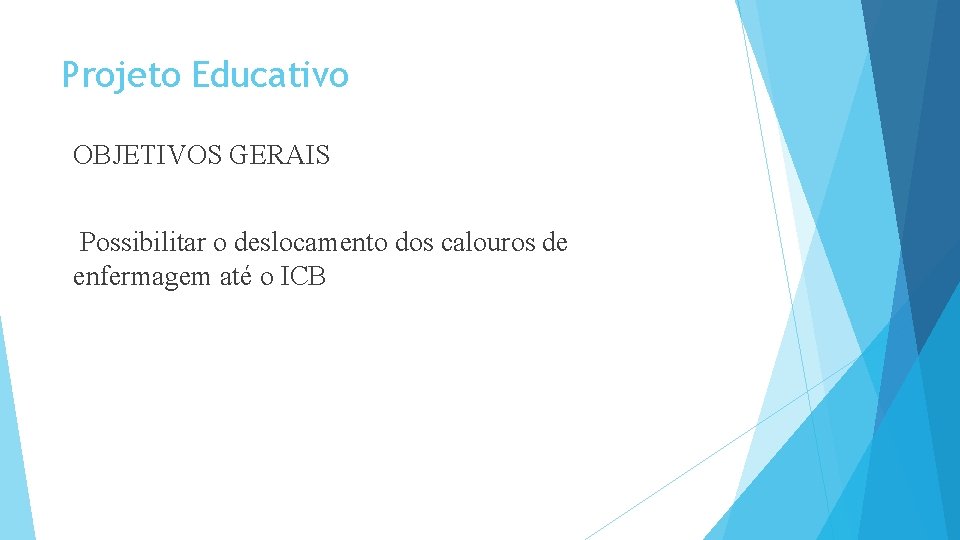 Projeto Educativo

OBJETIVOS GERAIS

Possibilitar o deslocamento dos calouros de enfermagem até o ICB